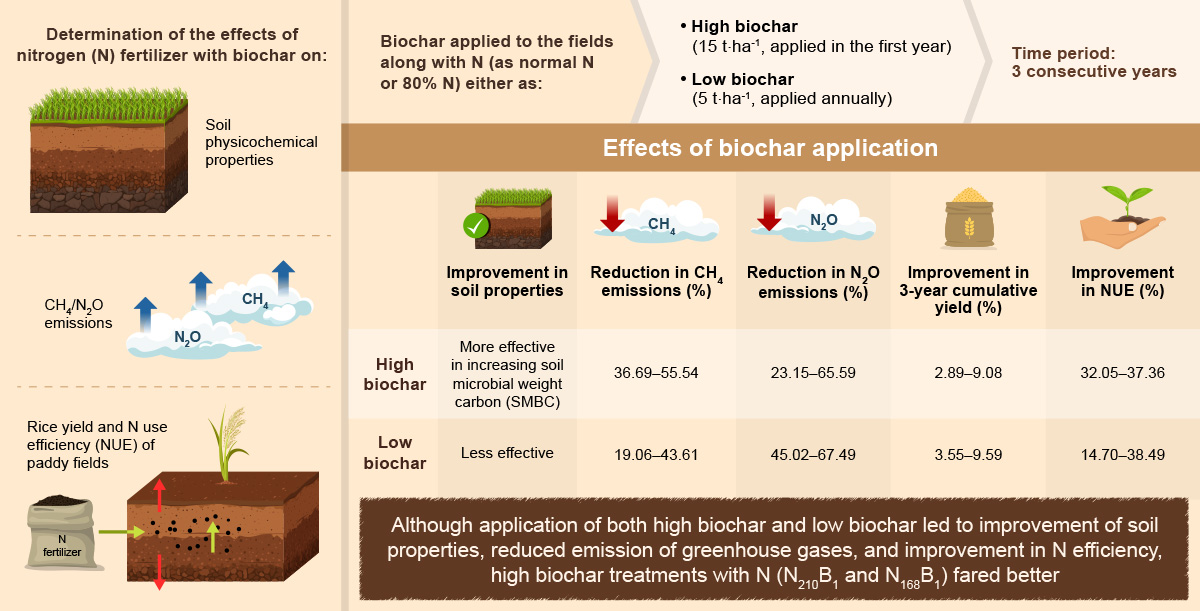 Determination of the effects of nitrogen (N) fertilizer with biochar on:

Soil physicochemical properties

$CH_4$/$N_2O$ emissions

$N_2O$

$CH_4$

Rice yield and N use efficiency (NUE) of paddy fields

N fertilizer

Biochar applied to the fields along with N (as normal N or 80% N) either as:

• High biochar (15 t·ha$^{-1}$, applied in the first year)

• Low biochar (5 t·ha$^{-1}$, applied annually)

Time period: 3 consecutive years

Effects of biochar application

$CH_4$

$N_2O$

| | Improvement in soil properties | Reduction in $CH_4$ emissions (%) | Reduction in $N_2O$ emissions (%) | Improvement in 3-year cumulative yield (%) | Improvement in NUE (%) |
|---|---|---|---|---|---|
| High biochar | More effective in increasing soil microbial weight carbon (SMBC) | 36.69–55.54 | 23.15–65.59 | 2.89–9.08 | 32.05–37.36 |
| Low biochar | Less effective | 19.06–43.61 | 45.02–67.49 | 3.55–9.59 | 14.70–38.49 |

Although application of both high biochar and low biochar led to improvement of soil properties, reduced emission of greenhouse gases, and improvement in N efficiency, high biochar treatments with N ($N_{210}B_1$ and $N_{168}B_1$) fared better